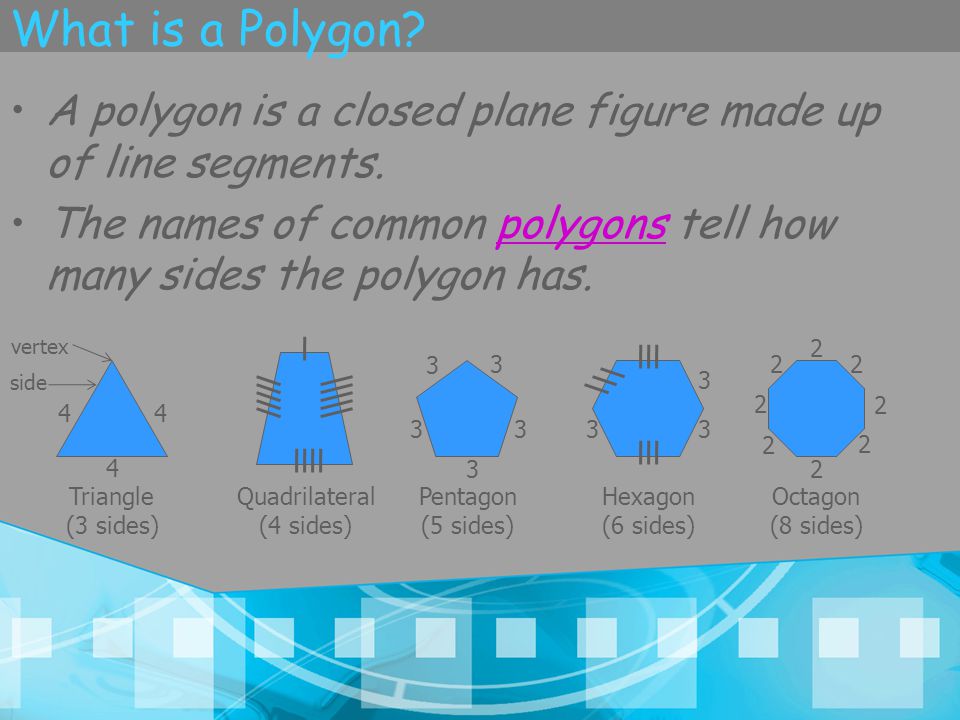 What is a Polygon?

• A polygon is a closed plane figure made up of line segments.

• The names of common polygons tell how many sides the polygon has.

vertex
side
4
4
4
Triangle
(3 sides)

Quadrilateral
(4 sides)

3
3
3
3
3
Pentagon
(5 sides)

3
3
3
Hexagon
(6 sides)

2
2
2
2
2
2
2
2
Octagon
(8 sides)